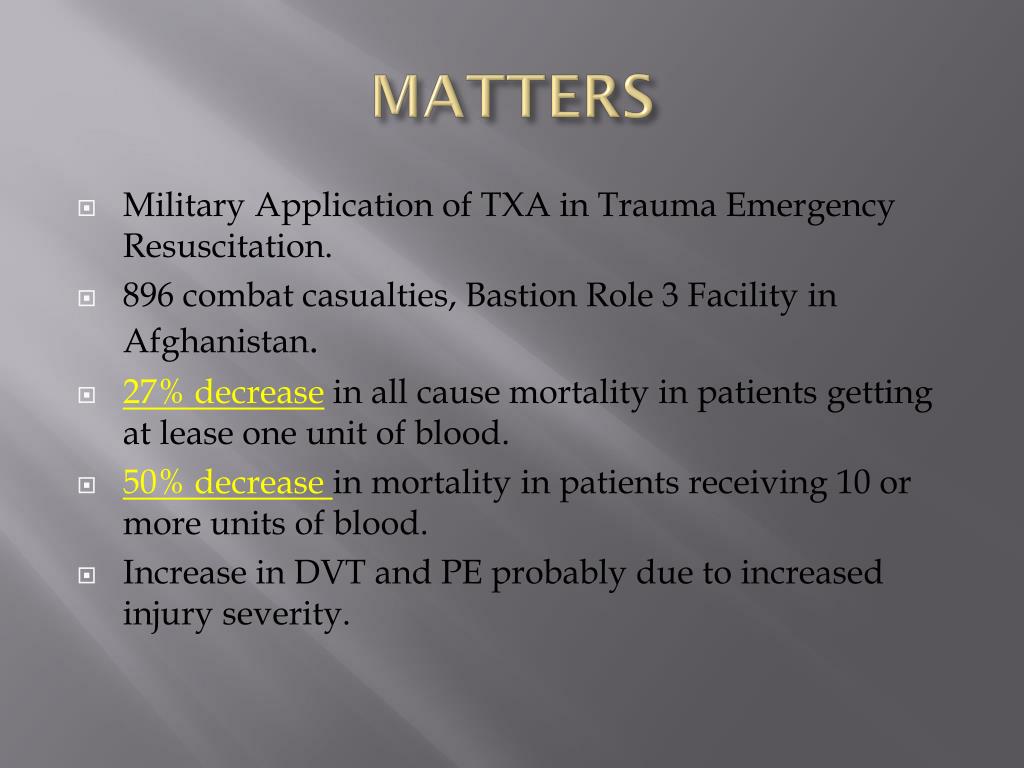 MATTERS

Military Application of TXA in Trauma Emergency Resuscitation.

896 combat casualties, Bastion Role 3 Facility in Afghanistan.

27% decrease in all cause mortality in patients getting at lease one unit of blood.

50% decrease in mortality in patients receiving 10 or more units of blood.

Increase in DVT and PE probably due to increased injury severity.